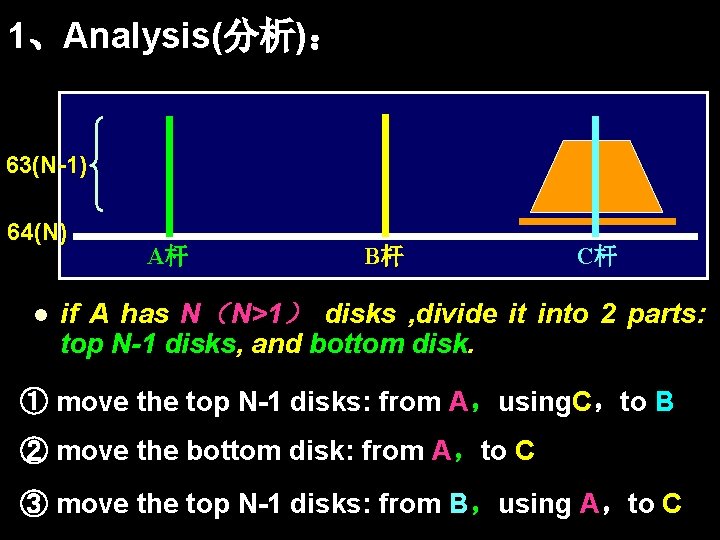 1、Analysis(分析)：

63(N-1)

64(N)

A杆

B杆

C杆

● if A has N（N>1） disks ,divide it into 2 parts: top N-1 disks, and bottom disk.

① move the top N-1 disks: from A，usingC，to B

② move the bottom disk: from A，to C

③ move the top N-1 disks: from B，using A，to C